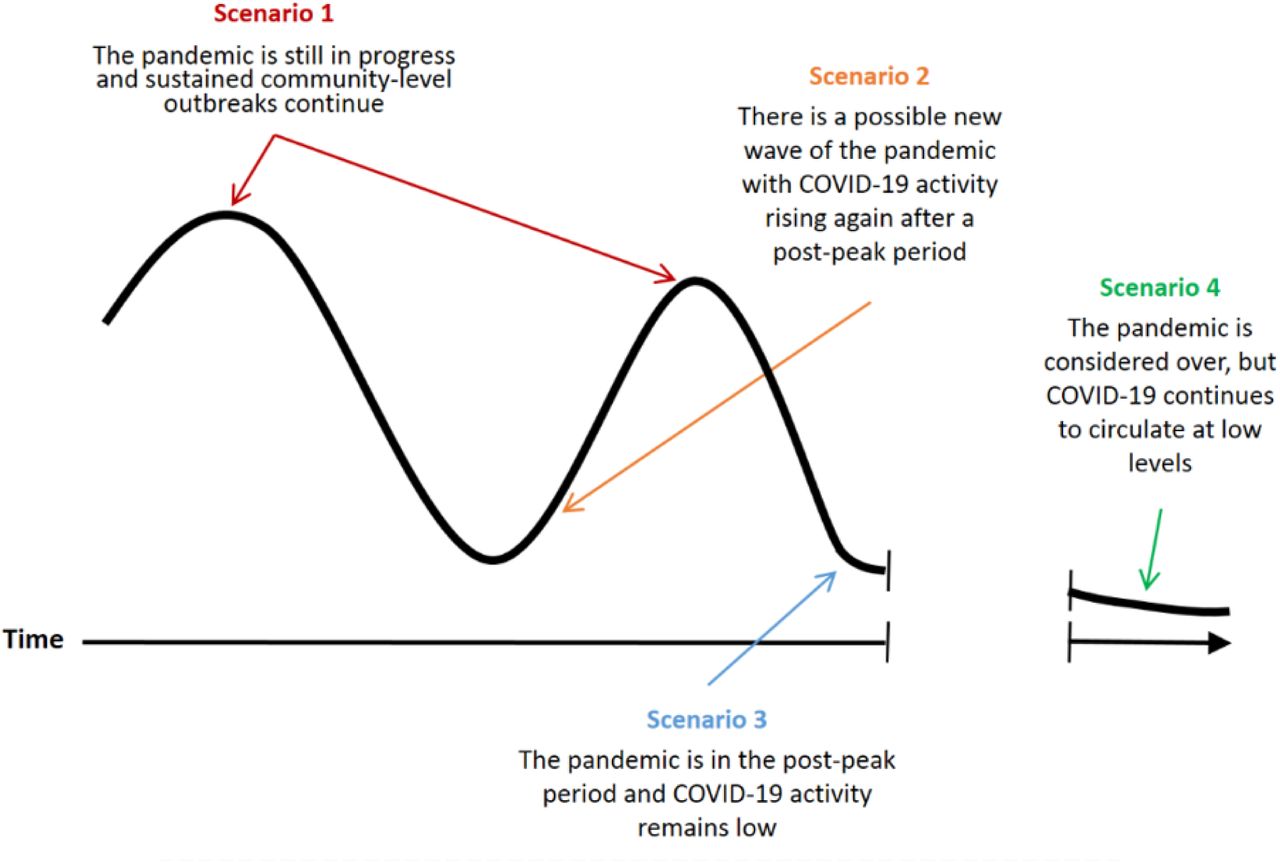 Scenario 1

The pandemic is still in progress and sustained community-level outbreaks continue

Scenario 2

There is a possible new wave of the pandemic with COVID-19 activity rising again after a post-peak period

Scenario 4

The pandemic is considered over, but COVID-19 continues to circulate at low levels

Time

Scenario 3

The pandemic is in the post-peak period and COVID-19 activity remains low